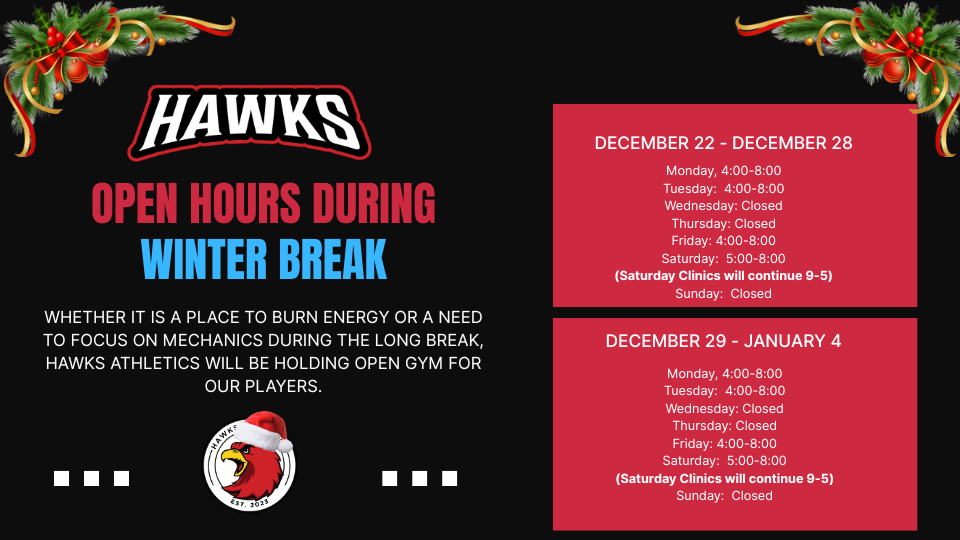 HAWKS

OPEN HOURS DURING
WINTER BREAK

WHETHER IT IS A PLACE TO BURN ENERGY OR A NEED TO FOCUS ON MECHANICS DURING THE LONG BREAK, HAWKS ATHLETICS WILL BE HOLDING OPEN GYM FOR OUR PLAYERS.

HAWKS
EST. 2023

DECEMBER 22 - DECEMBER 28
Monday, 4:00-8:00
Tuesday: 4:00-8:00
Wednesday: Closed
Thursday: Closed
Friday: 4:00-8:00
Saturday: 5:00-8:00
(Saturday Clinics will continue 9-5)
Sunday: Closed

DECEMBER 29 - JANUARY 4
Monday, 4:00-8:00
Tuesday: 4:00-8:00
Wednesday: Closed
Thursday: Closed
Friday: 4:00-8:00
Saturday: 5:00-8:00
(Saturday Clinics will continue 9-5)
Sunday: Closed